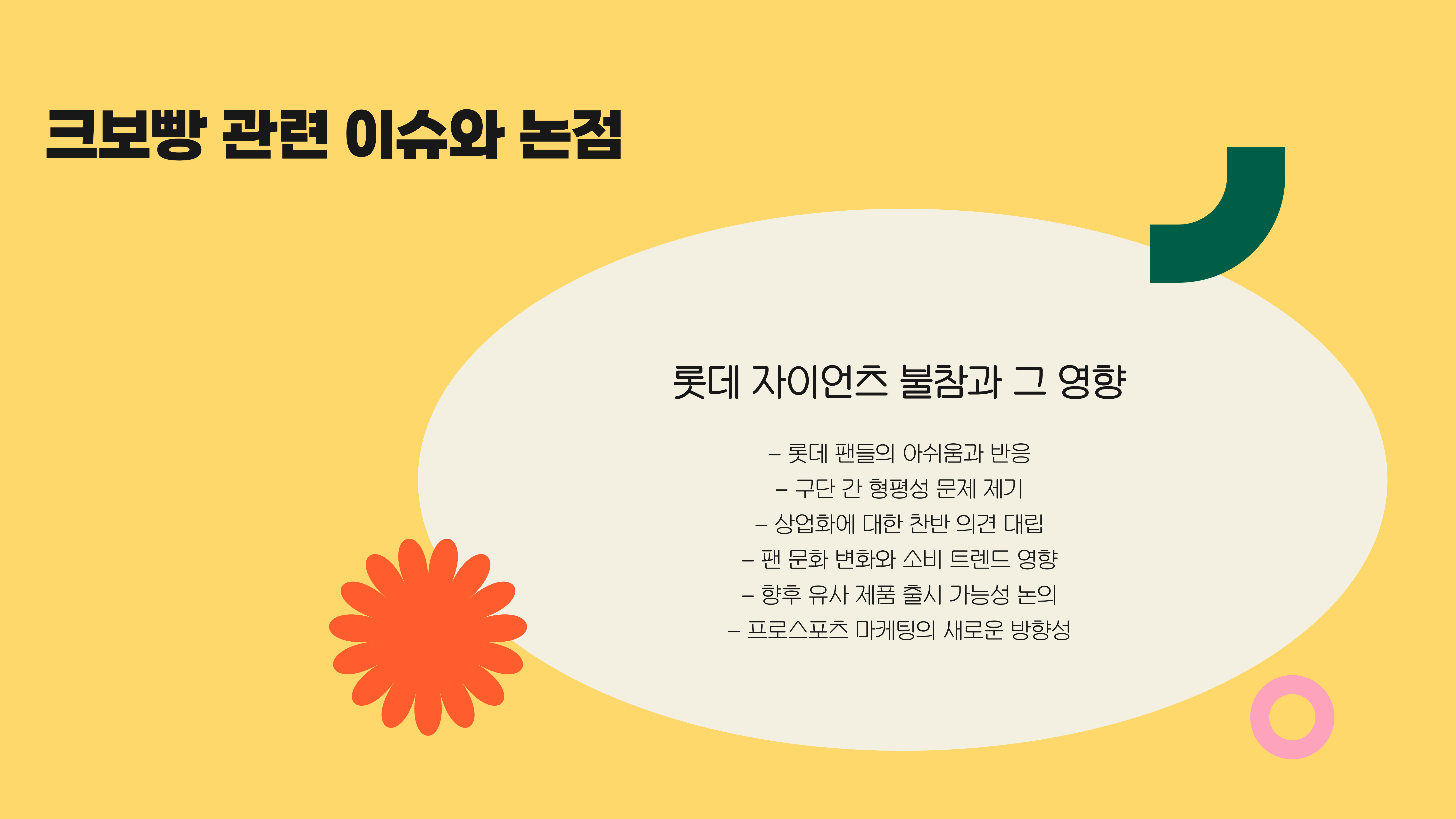 크보빵 관련 이슈와 논점

롯데 자이언츠 불참과 그 영향

– 롯데 팬들의 아쉬움과 반응
– 구단 간 형평성 문제 제기
– 상업화에 대한 찬반 의견 대립
– 팬 문화 변화와 소비 트렌드 영향
– 향후 유사 제품 출시 가능성 논의
– 프로스포츠 마케팅의 새로운 방향성